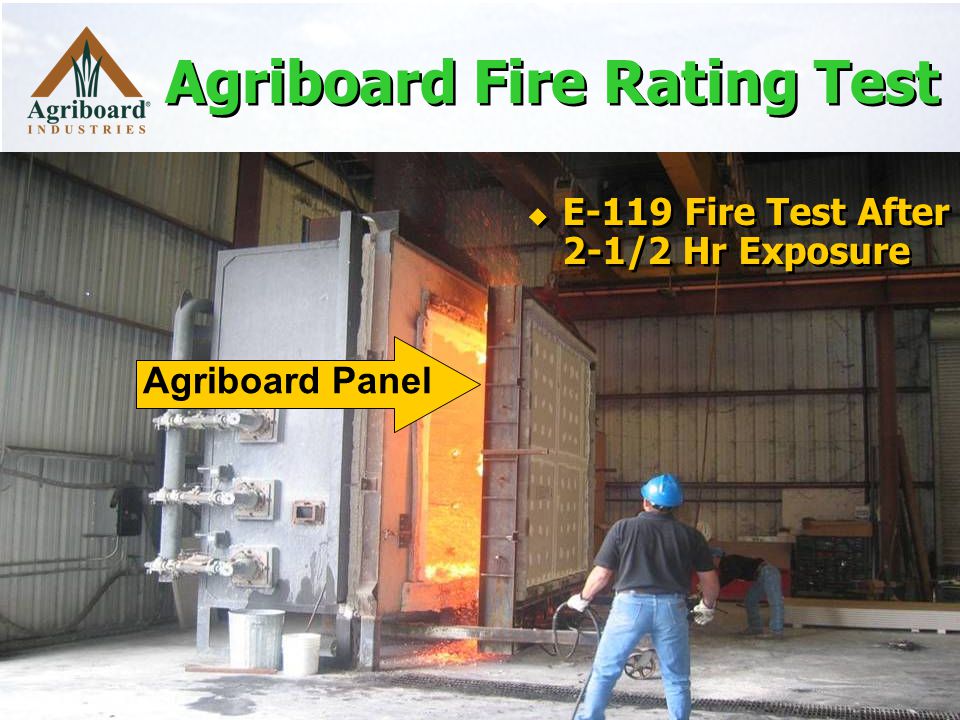 Agriboard® INDUSTRIES

Agriboard Fire Rating Test

◆ E-119 Fire Test After 2-1/2 Hr Exposure

Agriboard Panel